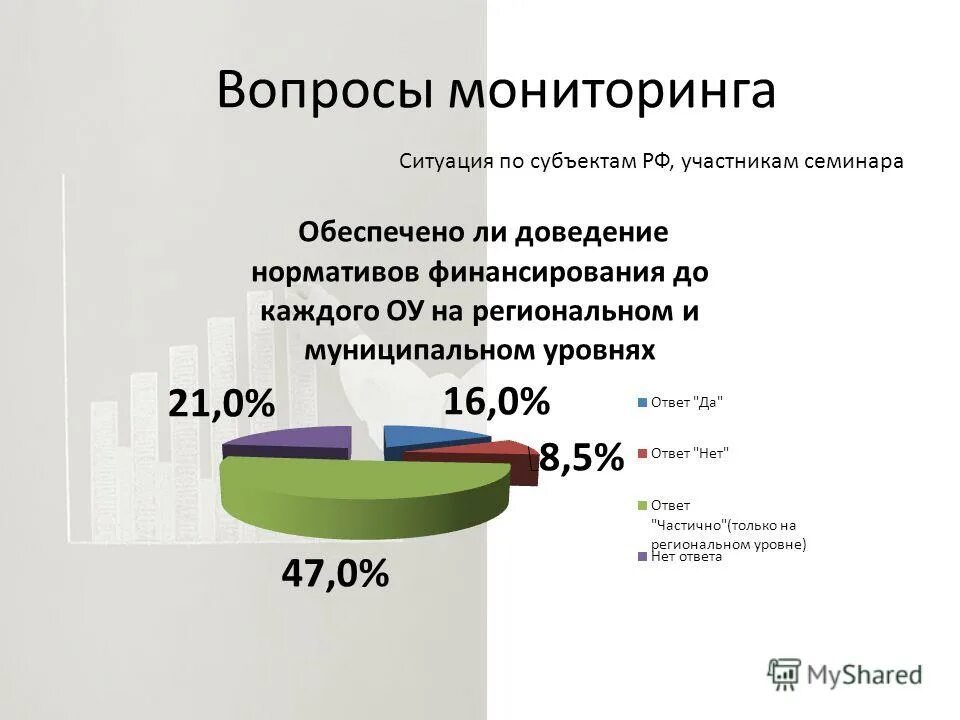 Вопросы мониторинга

Ситуация по субъектам РФ, участникам семинара

Обеспечено ли доведение нормативов финансирования до каждого ОУ на региональном и муниципальном уровнях

21,0%

16,0%

8,5%

47,0%

Ответ "Да"

Ответ "Нет"

Ответ "Частично"(только на региональном уровне)

Нет ответа

MyShared